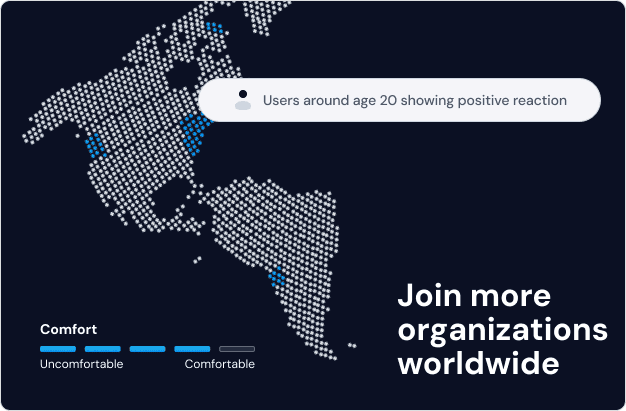 Users around age 20 showing positive reaction

Comfort

Uncomfortable Comfortable

Join more organizations worldwide